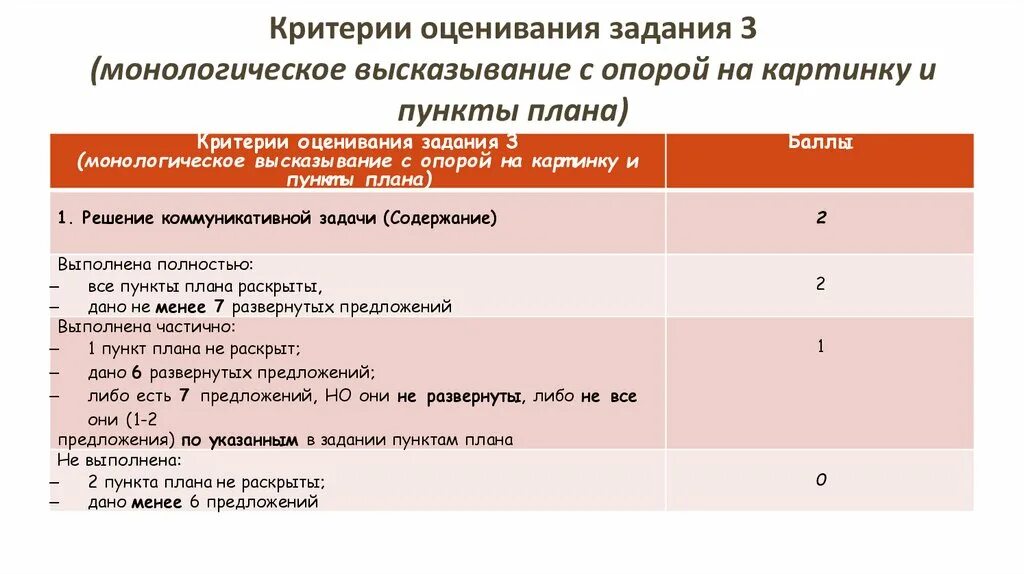 Критерии оценивания задания 3 (монологическое высказывание с опорой на картинку и пункты плана)

| Критерии оценивания задания 3 (монологическое высказывание с опорой на картинку и пункты плана) | Баллы |
|---|---|
| 1. Решение коммуникативной задачи (Содержание) | 2 |
| Выполнена полностью: – все пункты плана раскрыты, – дано не менее 7 развернутых предложений | 2 |
| Выполнена частично: – 1 пункт плана не раскрыт; – дано 6 развернутых предложений; – либо есть 7 предложений, НО они не развернуты, либо не все они (1-2 предложения) по указанным в задании пунктам плана | 1 |
| Не выполнена: – 2 пункта плана не раскрыты; – дано менее 6 предложений | 0 |